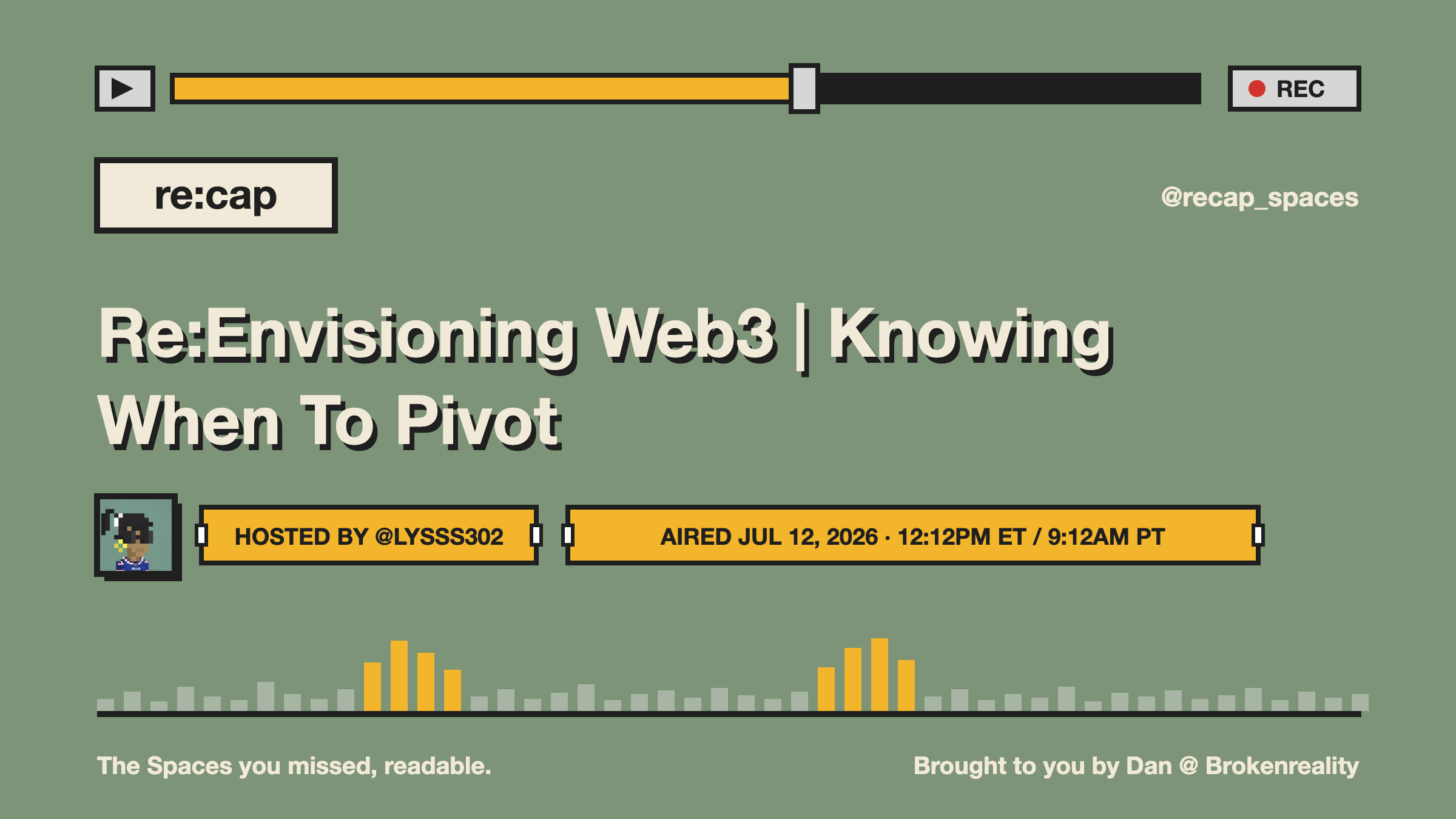 REC

re:cap

@recap_spaces

Re:Envisioning Web3 | Knowing When To Pivot

HOSTED BY @LYSSS302

AIRED JUL 12, 2026 · 12:12PM ET / 9:12AM PT

The Spaces you missed, readable.

Brought to you by Dan @ Brokenreality